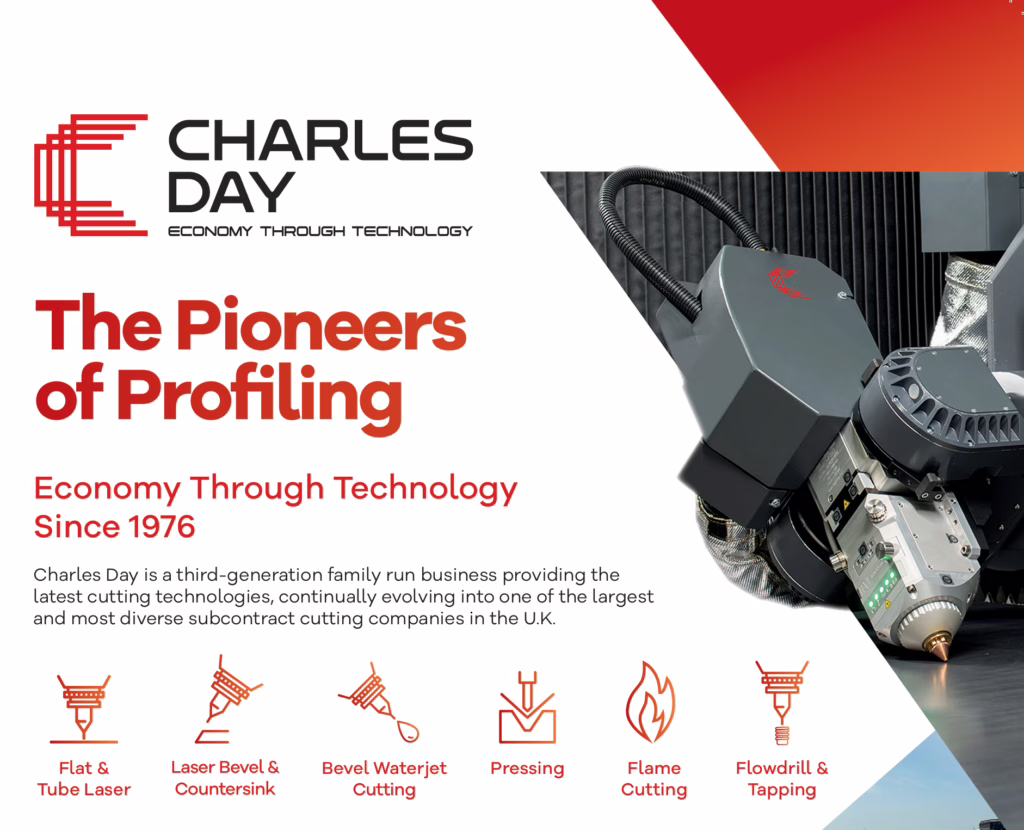 CHARLES DAY
ECONOMY THROUGH TECHNOLOGY

The Pioneers of Profiling

Economy Through Technology Since 1976

Charles Day is a third-generation family run business providing the latest cutting technologies, continually evolving into one of the largest and most diverse subcontract cutting companies in the U.K.

Flat & Tube Laser

Laser Bevel & Countersink

Bevel Waterjet Cutting

Pressing

Flame Cutting

Flowdrill & Tapping